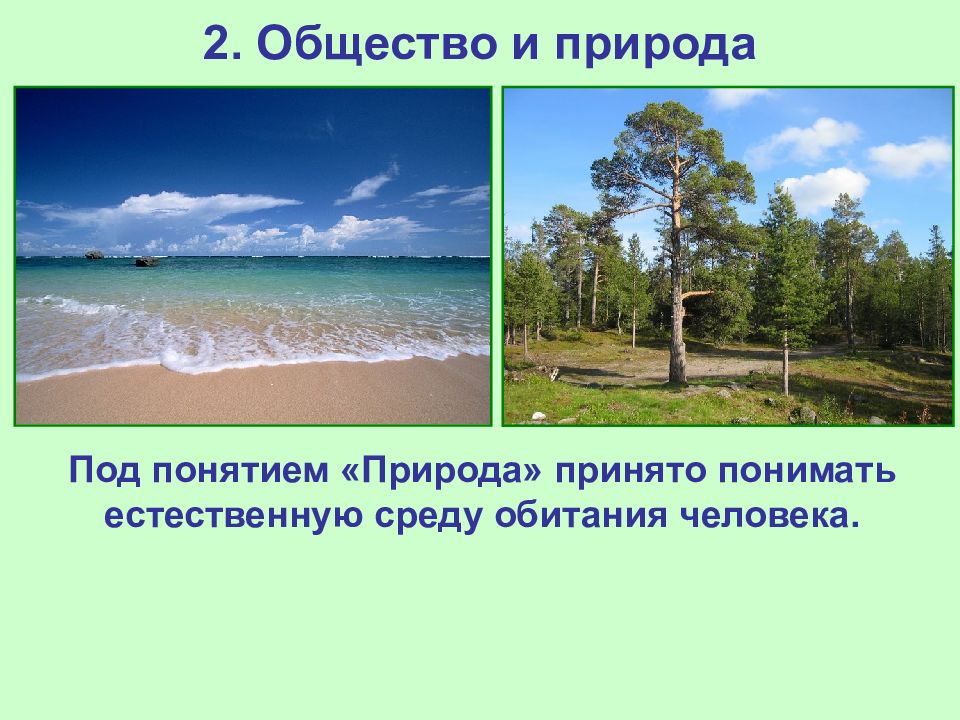 2. Общество и природа

Под понятием «Природа» принято понимать естественную среду обитания человека.